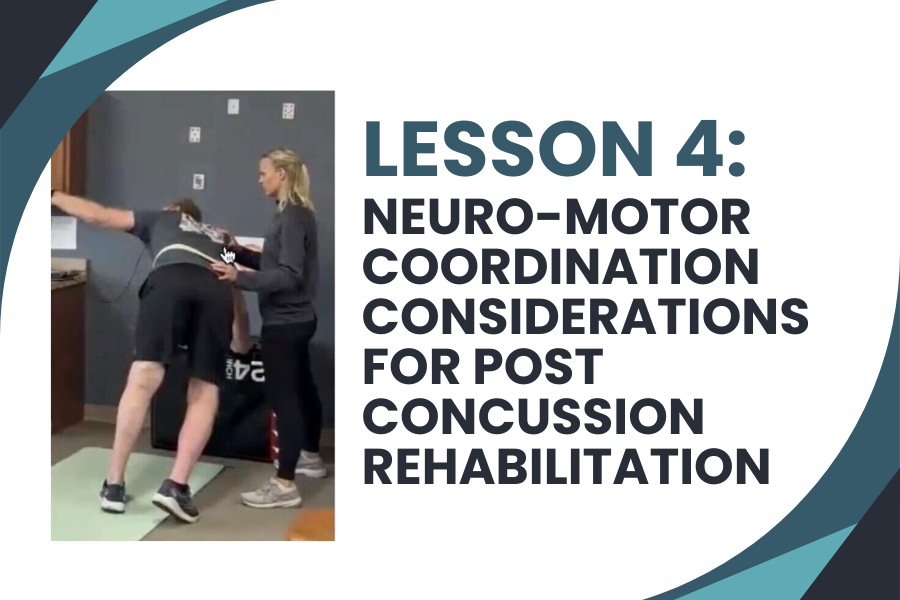 LESSON 4:
NEURO-MOTOR COORDINATION CONSIDERATIONS FOR POST CONCUSSION REHABILITATION